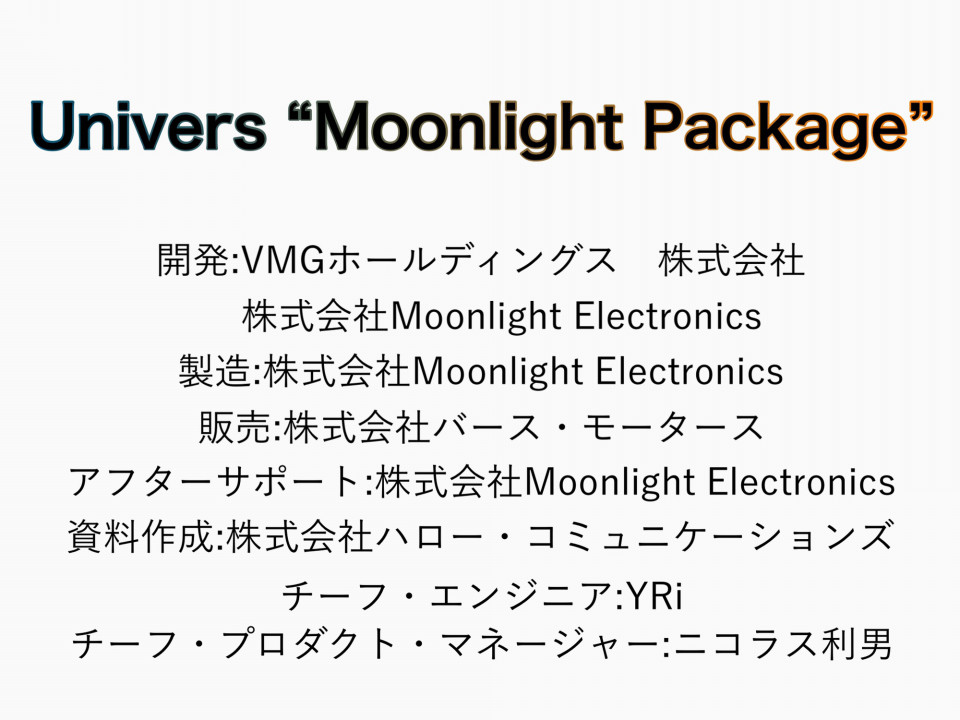 Univers “Moonlight Package”

開発:VMGホールディングス　株式会社
株式会社Moonlight Electronics
製造:株式会社Moonlight Electronics
販売:株式会社バース・モータース
アフターサポート:株式会社Moonlight Electronics
資料作成:株式会社ハロー・コミュニケーションズ

チーフ・エンジニア:YRi
チーフ・プロダクト・マネージャー:ニコラス利男